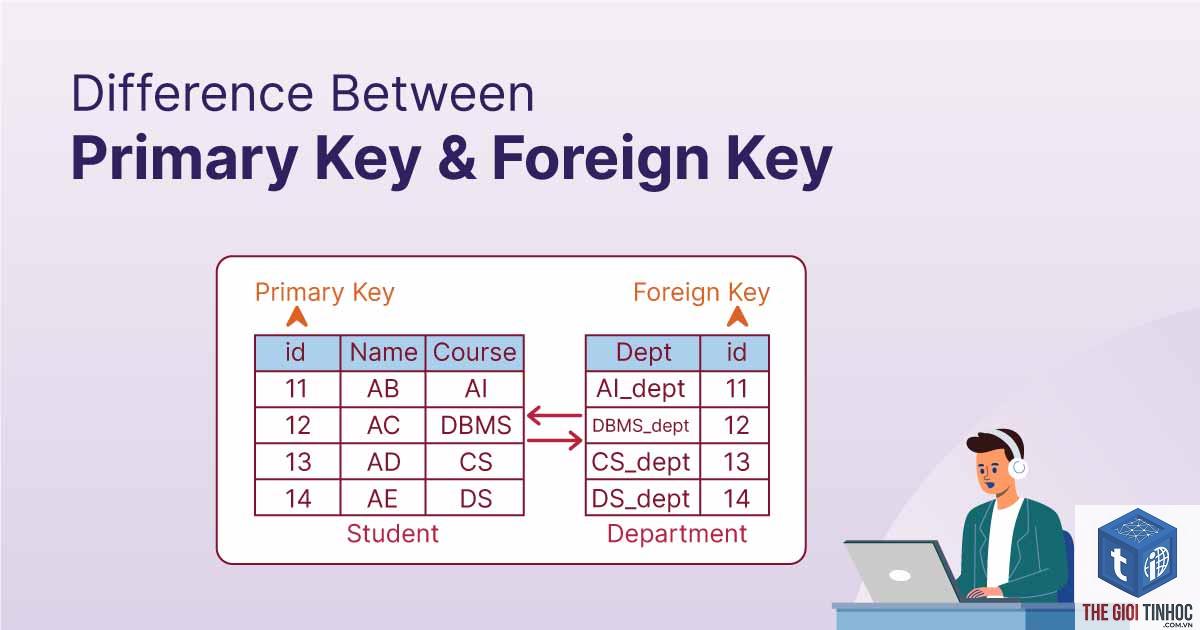 Difference Between
Primary Key & Foreign Key

Primary Key

| id | Name | Course |
|---|---|---|
| 11 | AB | AI |
| 12 | AC | DBMS |
| 13 | AD | CS |
| 14 | AE | DS |

Student

Foreign Key

| Dept | id |
|---|---|
| AI_dept | 11 |
| DBMS_dept | 12 |
| CS_dept | 13 |
| DS_dept | 14 |

Department

THE GIOI TINHOC
.COM.VN